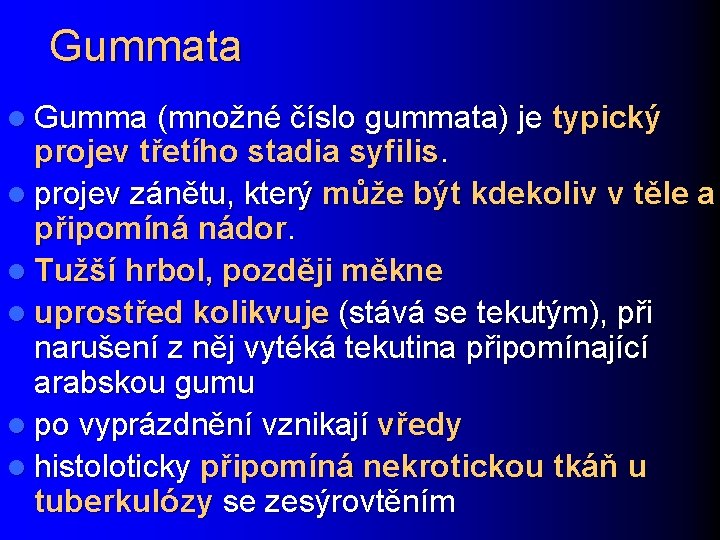 Gummata

- Gumma (množné číslo gummata) je typický projev třetího stadia syfilis.
- projev zánětu, který může být kdekoliv v těle a připomíná nádor.
- Tužší hrbol, později měkne
- uprostřed kolikvuje (stává se tekutým), při narušení z něj vytéká tekutina připomínající arabskou gumu
- po vyprázdnění vznikají vředy
- histoloticky připomíná nekrotickou tkáň u tuberkulózy se zesýrovtěním